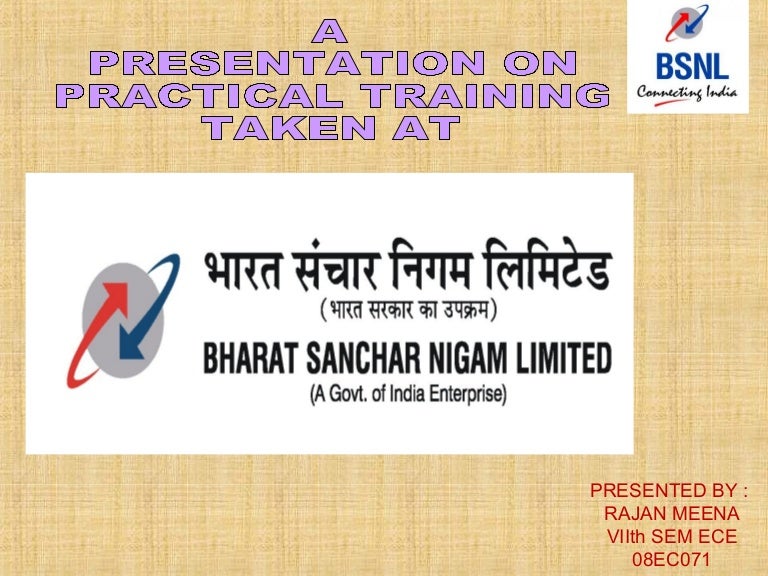 A PRESENTATION ON PRACTICAL TRAINING TAKEN AT

BSNL
Connecting India

भारत संचार निगम लिमिटेड
(भारत सरकार का उपक्रम)
BHARAT SANCHAR NIGAM LIMITED
(A Govt. of India Enterprise)

PRESENTED BY :
RAJAN MEENA
VIIth SEM ECE
08EC071